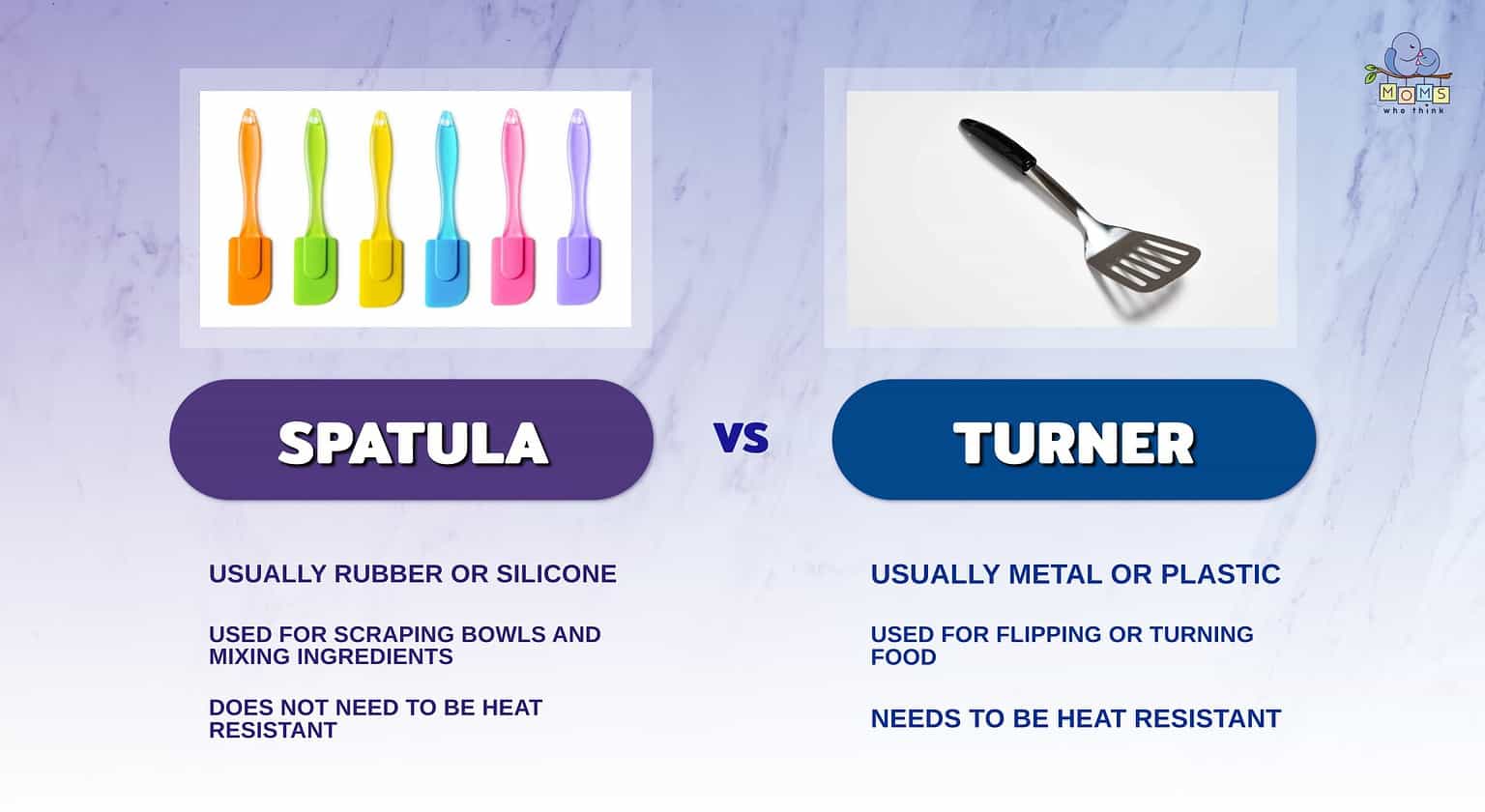 MOMS
who think

SPATULA

VS

TURNER

USUALLY RUBBER OR SILICONE

USED FOR SCRAPING BOWLS AND MIXING INGREDIENTS

DOES NOT NEED TO BE HEAT RESISTANT

USUALLY METAL OR PLASTIC

USED FOR FLIPPING OR TURNING FOOD

NEEDS TO BE HEAT RESISTANT